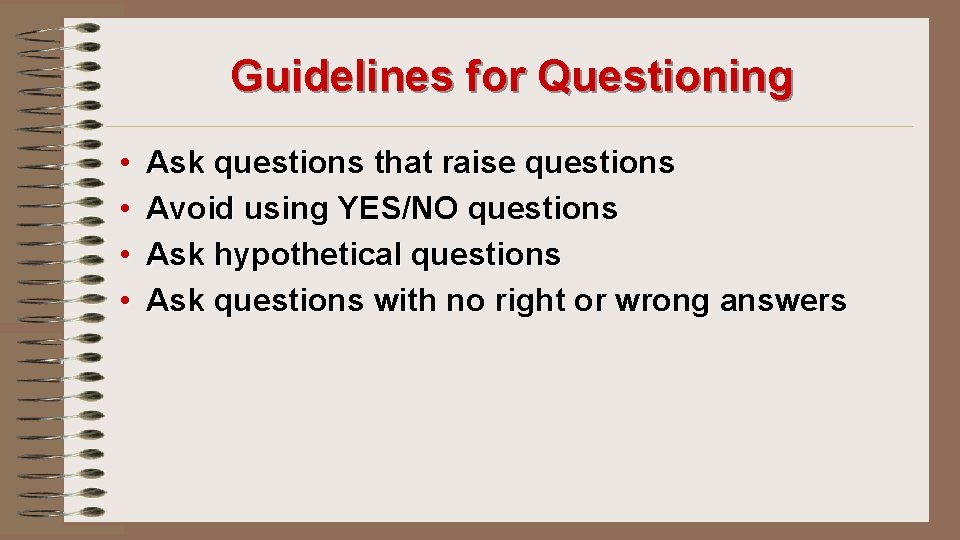 Guidelines for Questioning

• Ask questions that raise questions
• Avoid using YES/NO questions
• Ask hypothetical questions
• Ask questions with no right or wrong answers